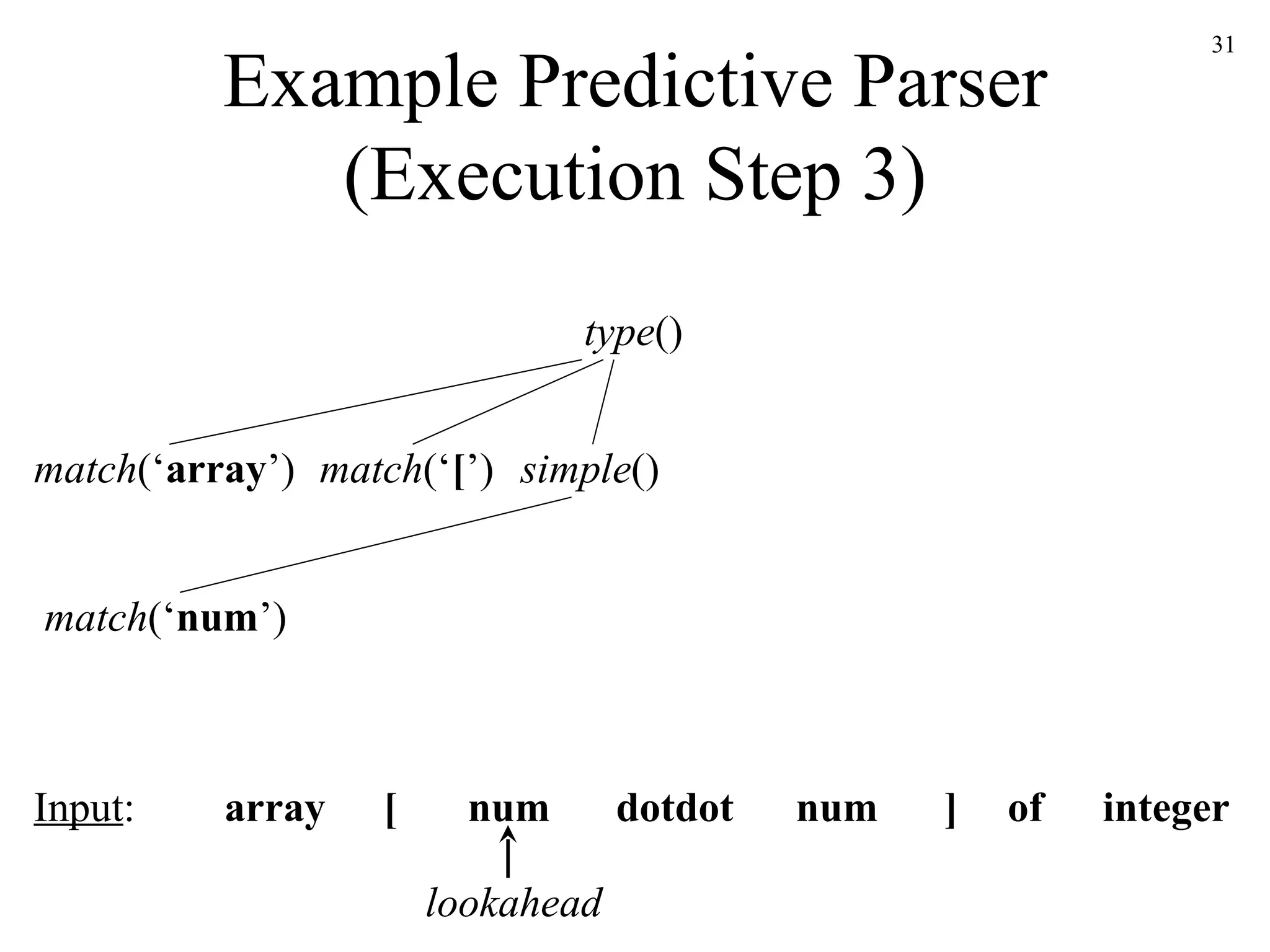 31

Example Predictive Parser (Execution Step 3)

type()

match('array') match('[') simple()

match('num')

Input: array [ num dotdot num ] of integer

lookahead